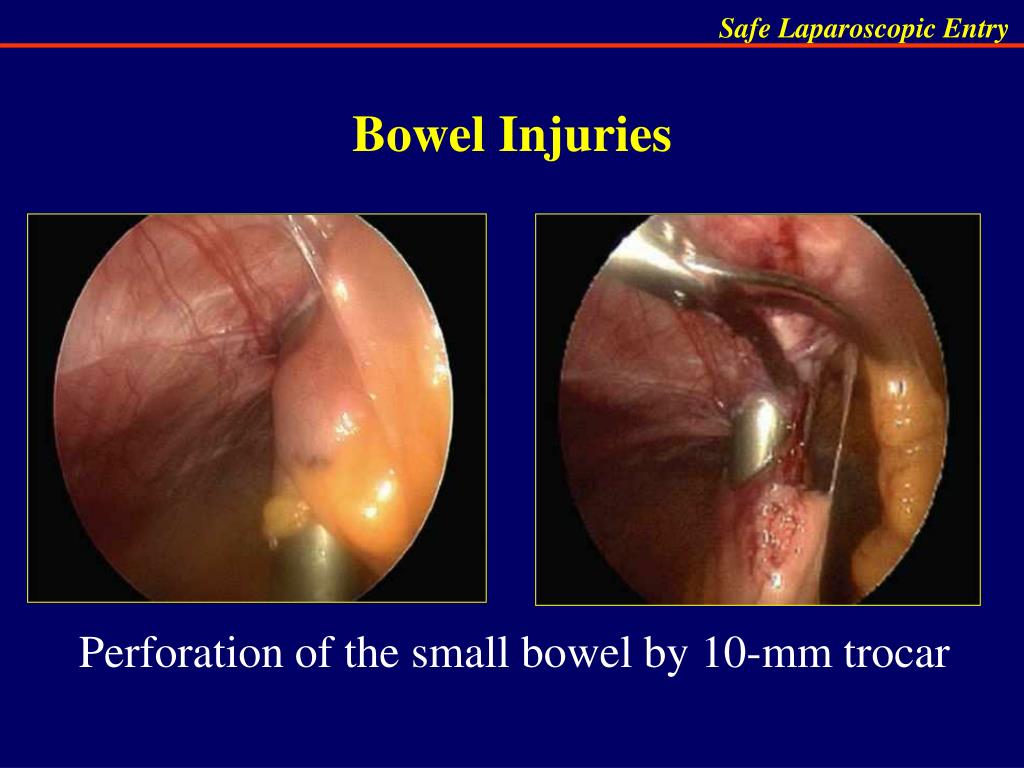 Safe Laparoscopic Entry

Bowel Injuries

Perforation of the small bowel by 10-mm trocar